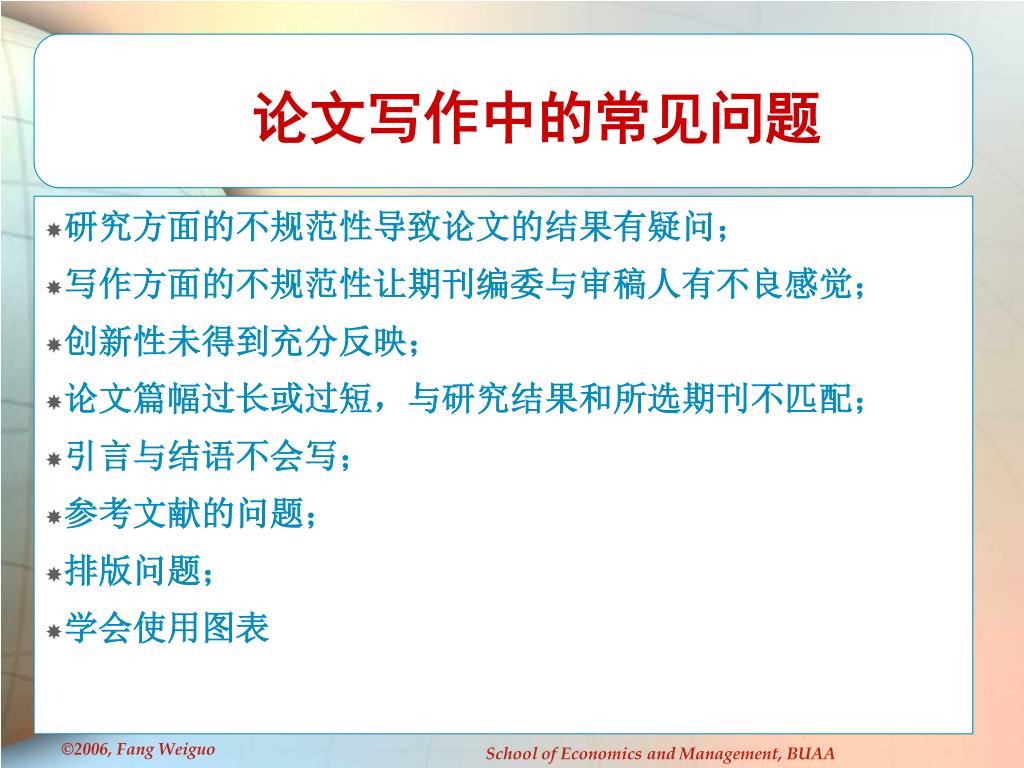 论文写作中的常见问题

研究方面的不规范性导致论文的结果有疑问；

写作方面的不规范性让期刊编委与审稿人有不良感觉；

创新性未得到充分反映；

论文篇幅过长或过短，与研究结果和所选期刊不匹配；

引言与结语不会写；

参考文献的问题；

排版问题；

学会使用图表

©2006, Fang Weiguo

School of Economics and Management, BUAA